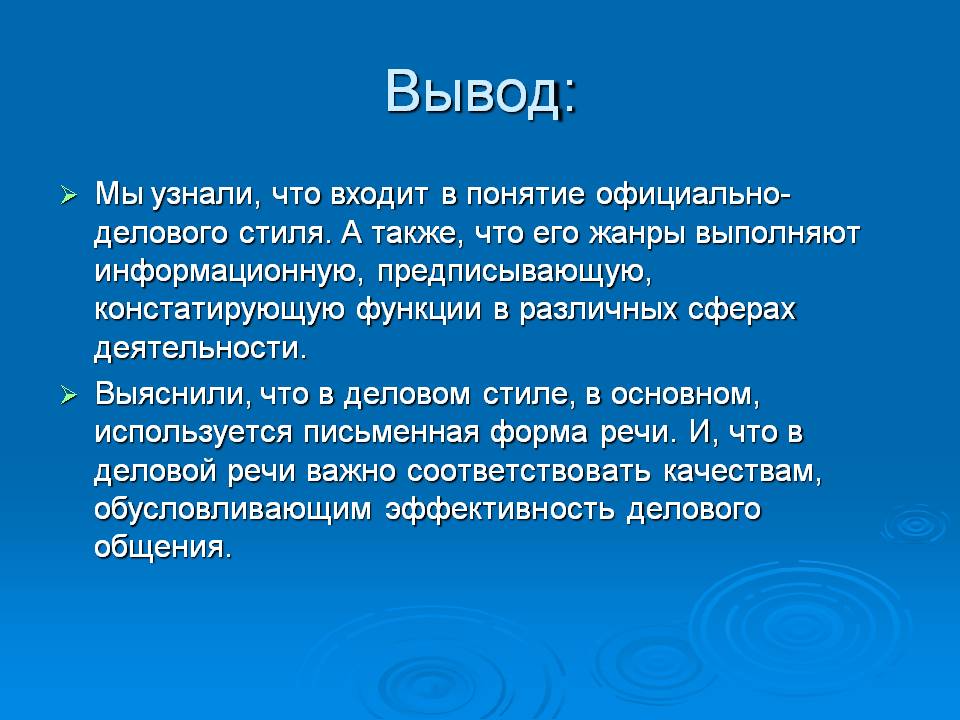 Вывод:

➢ Мы узнали, что входит в понятие официально-делового стиля. А также, что его жанры выполняют информационную, предписывающую, констатирующую функции в различных сферах деятельности.

➢ Выяснили, что в деловом стиле, в основном, используется письменная форма речи. И, что в деловой речи важно соответствовать качествам, обусловливающим эффективность делового общения.